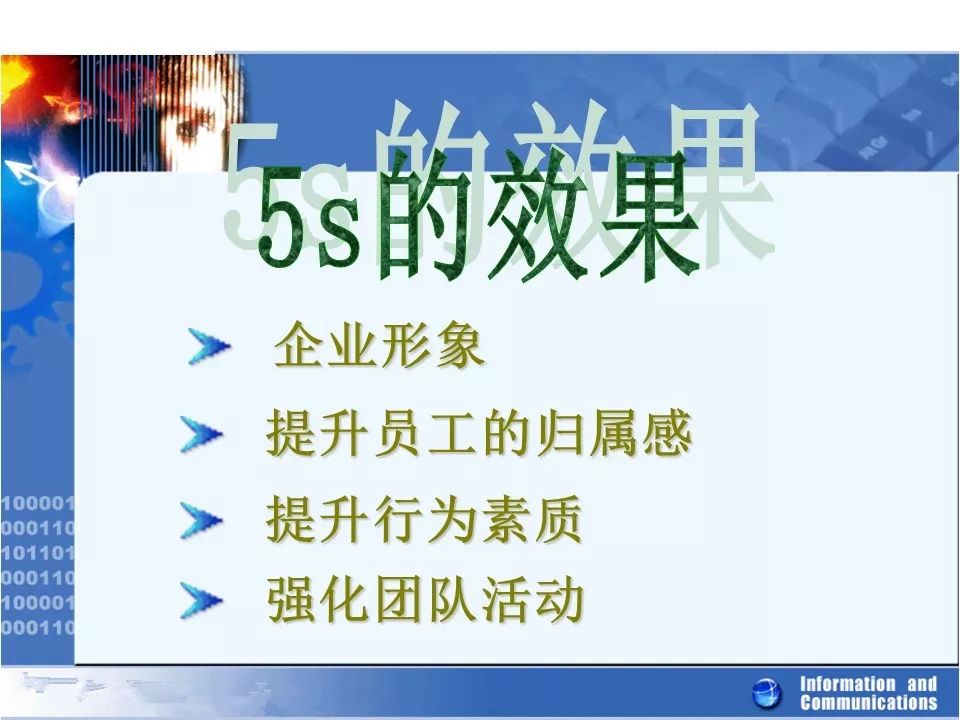 5s的效果

企业形象

提升员工的归属感

提升行为素质

强化团队活动

100001
000110
101101
000110
100001
000110

Information and Communications